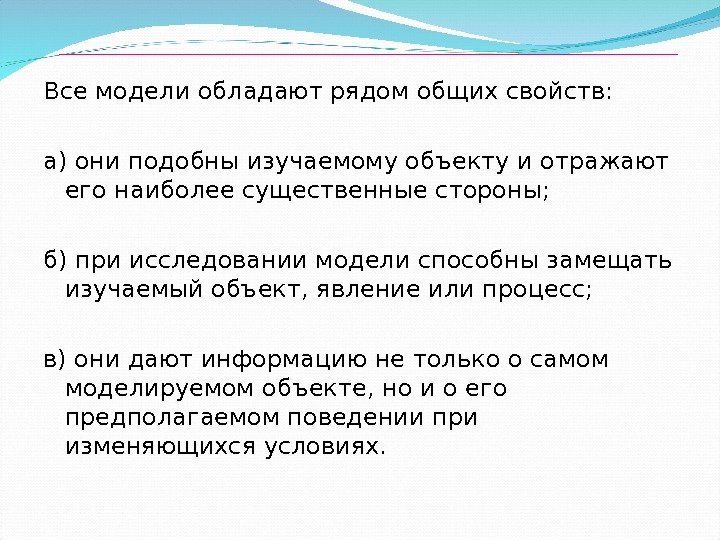 Все модели обладают рядом общих свойств:

а) они подобны изучаемому объекту и отражают его наиболее существенные стороны;

б) при исследовании модели способны замещать изучаемый объект, явление или процесс;

в) они дают информацию не только о самом моделируемом объекте, но и о его предполагаемом поведении при изменяющихся условиях.